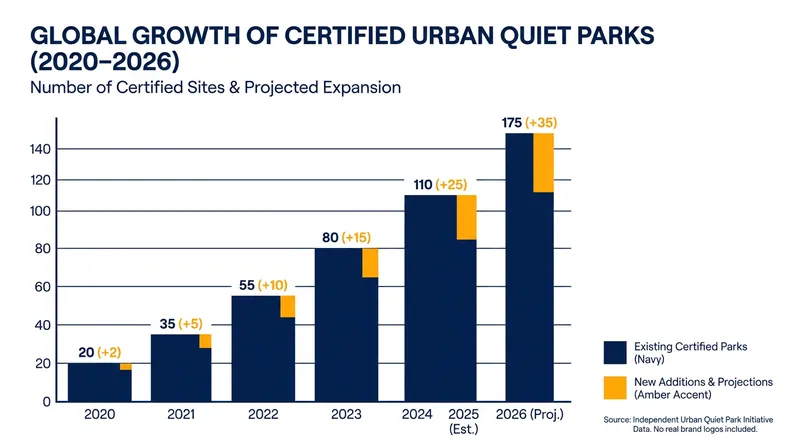 GLOBAL GROWTH OF CERTIFIED URBAN QUIET PARKS (2020–2026)

Number of Certified Sites & Projected Expansion

140
120
100
80
60
40
20
0

20 (+2)
35 (+5)
55 (+10)
80 (+15)
110 (+25)
175 (+35)

2020
2021
2022
2023
2024
2025 (Est.)
2026 (Proj.)

Existing Certified Parks (Navy)

New Additions & Projections (Amber Accent)

Source: Independent Urban Quiet Park Initiative Data. No real brand logos included.